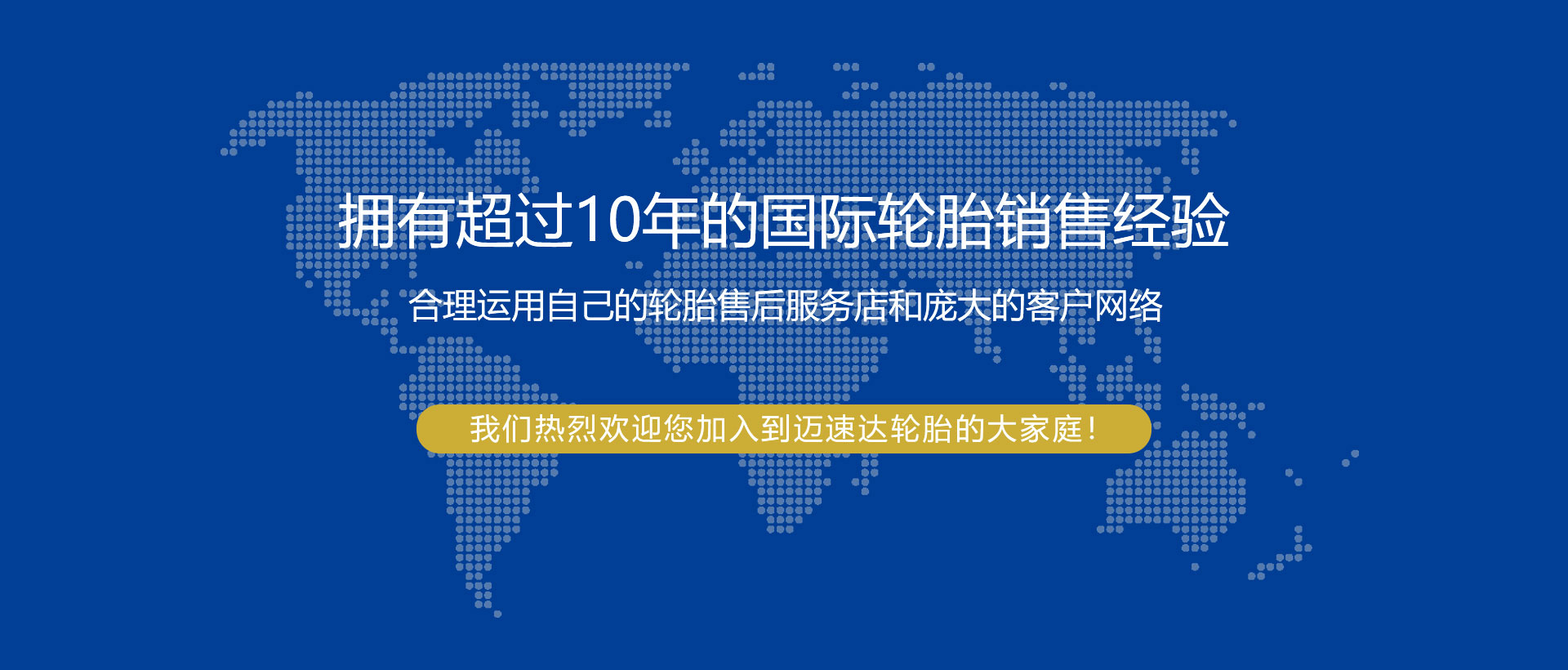 拥有超过10年的国际轮胎销售经验

合理运用自己的轮胎售后服务店和庞大的客户网络

我们热烈欢迎您加入到迈速达轮胎的大家庭！